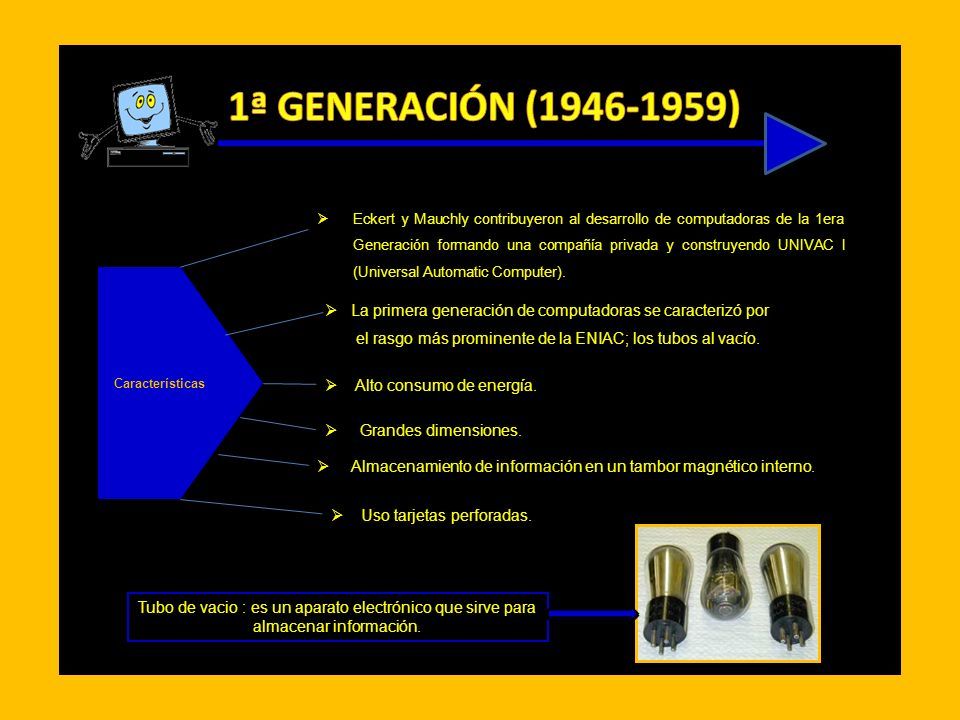 1ª GENERACIÓN (1946-1959)

Características

➢ Eckert y Mauchly contribuyeron al desarrollo de computadoras de la 1era Generación formando una compañía privada y construyendo UNIVAC I (Universal Automatic Computer).

➢ La primera generación de computadoras se caracterizó por el rasgo más prominente de la ENIAC; los tubos al vacío.

➢ Alto consumo de energía.

➢ Grandes dimensiones.

➢ Almacenamiento de información en un tambor magnético interno.

➢ Uso tarjetas perforadas.

Tubo de vacio : es un aparato electrónico que sirve para almacenar información.